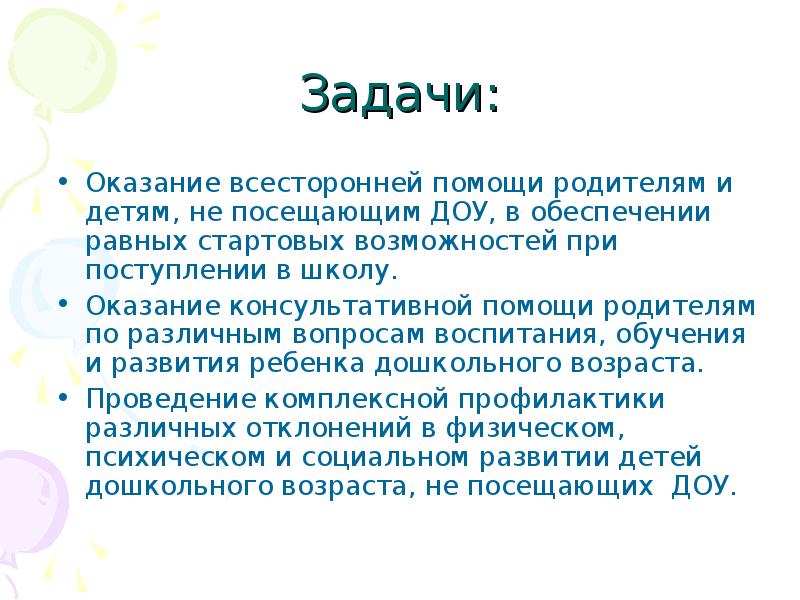 Задачи:

• Оказание всесторонней помощи родителям и детям, не посещающим ДОУ, в обеспечении равных стартовых возможностей при поступлении в школу.

• Оказание консультативной помощи родителям по различным вопросам воспитания, обучения и развития ребенка дошкольного возраста.

• Проведение комплексной профилактики различных отклонений в физическом, психическом и социальном развитии детей дошкольного возраста, не посещающих ДОУ.